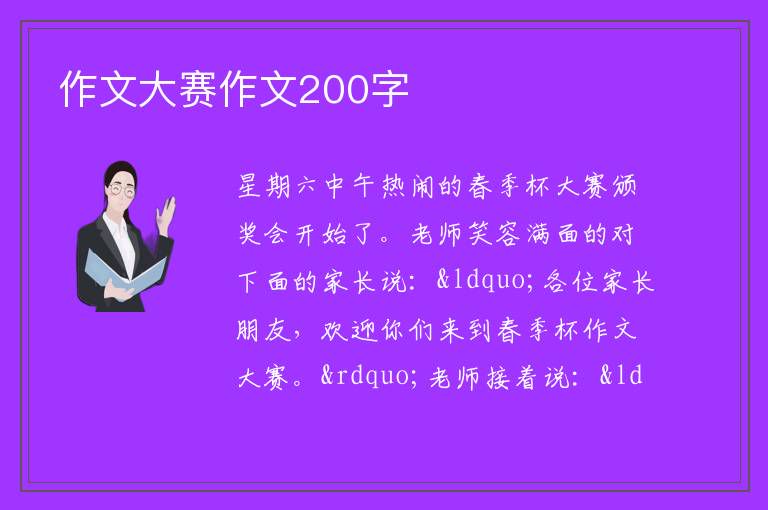 作文大赛作文200字

星期六中午热闹的春季杯大赛颁奖会开始了。老师笑容满面的对下面的家长说：&ldquo;各位家长朋友，欢迎你们来到春季杯作文大赛。&rdquo;老师接着说：&ld